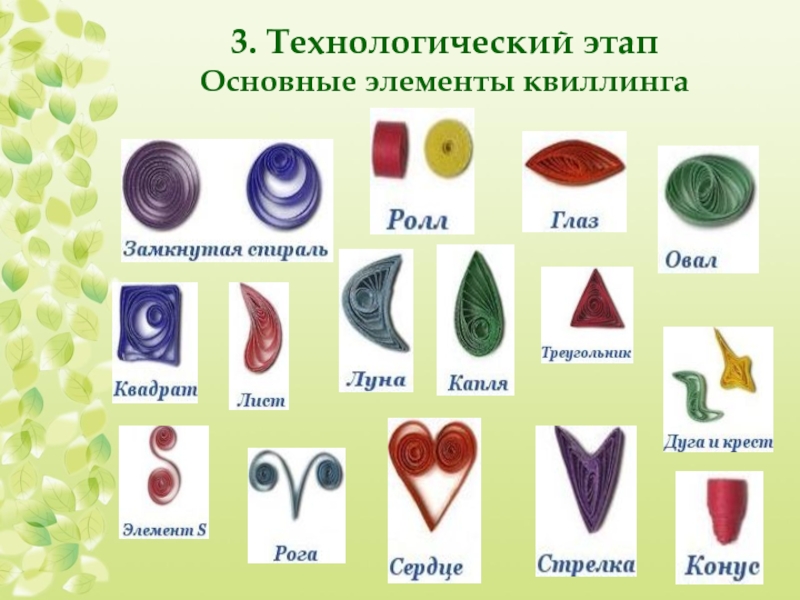 3. Технологический этап
Основные элементы квиллинга

Замкнутая спираль

Ролл

Глаз

Овал

Квадрат

Лист

Луна

Капля

Треугольник

Дуга и крест

Элемент S

Рога

Сердце

Стрелка

Конус